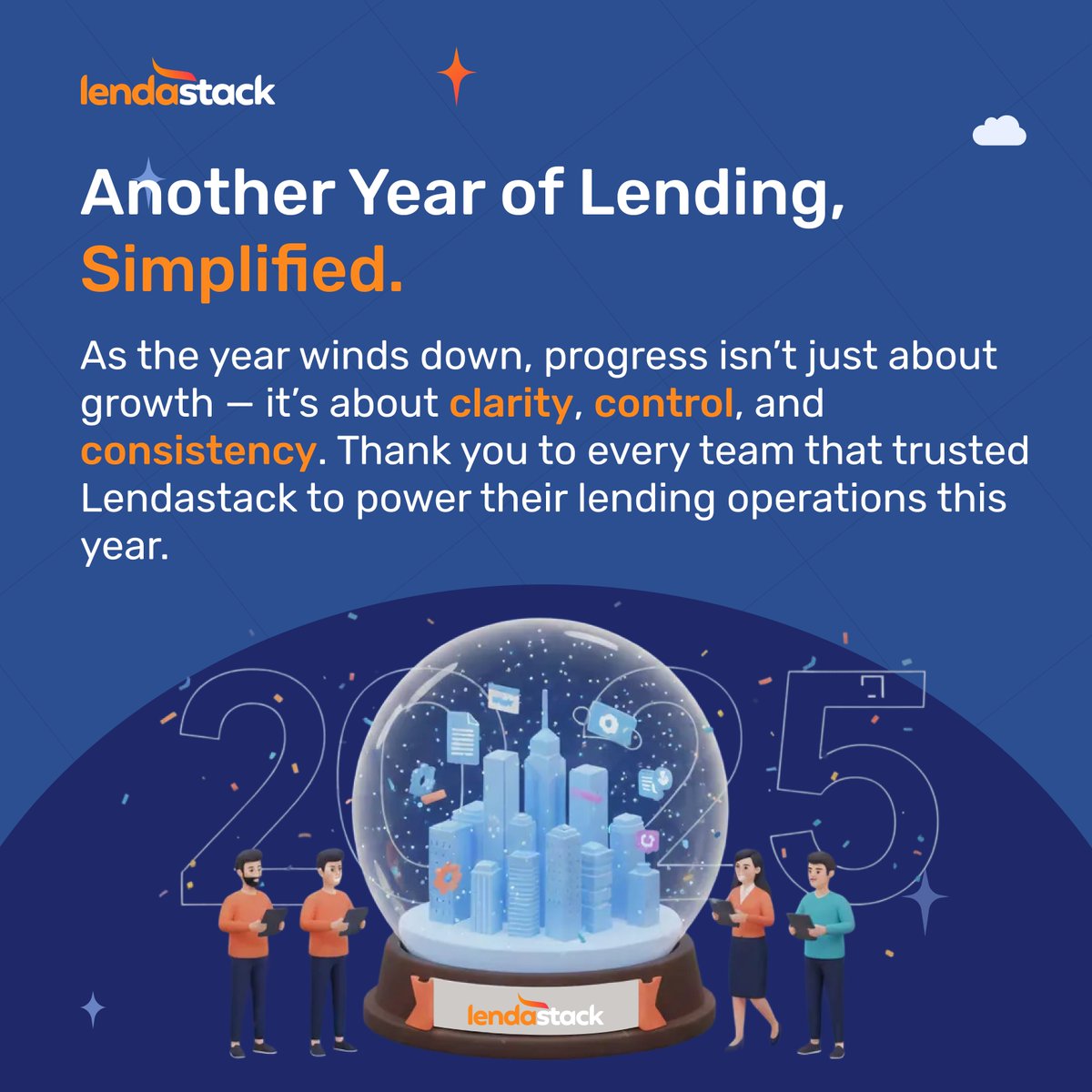 lendastack

Another Year of Lending, Simplified.

As the year winds down, progress isn't just about growth — it's about clarity, control, and consistency. Thank you to every team that trusted Lendastack to power their lending operations this year.

2025

lendastack